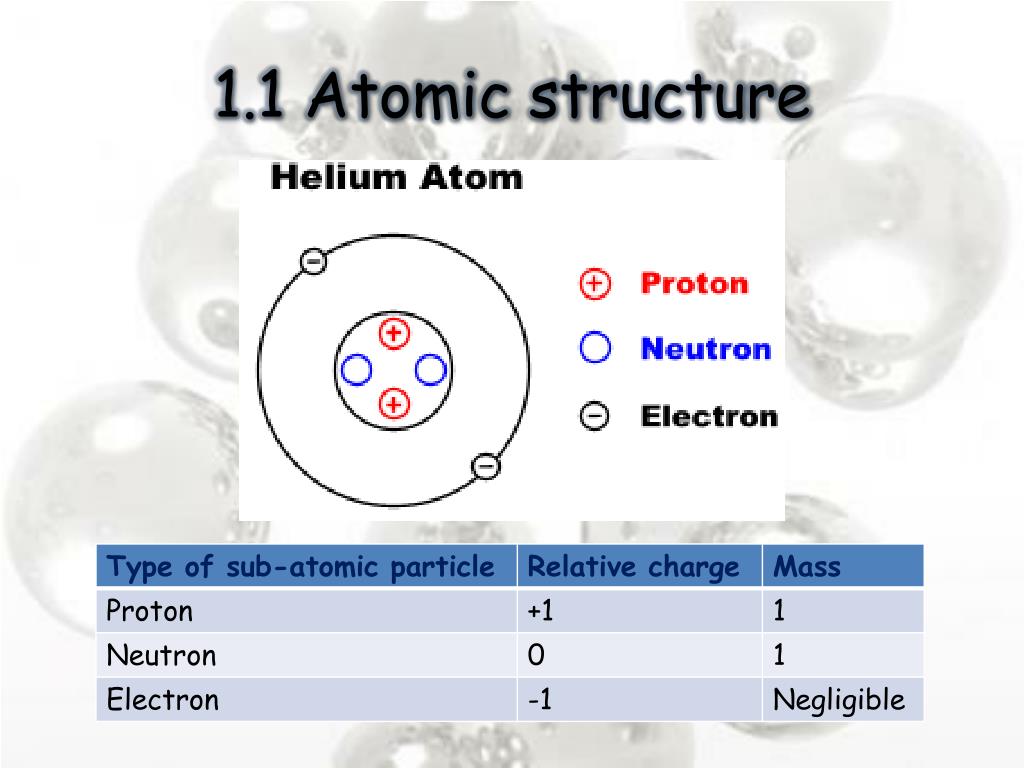 1.1 Atomic structure

Helium Atom

Proton

Neutron

Electron

| Type of sub-atomic particle | Relative charge | Mass |
|---|---|---|
| Proton | +1 | 1 |
| Neutron | 0 | 1 |
| Electron | -1 | Negligible |